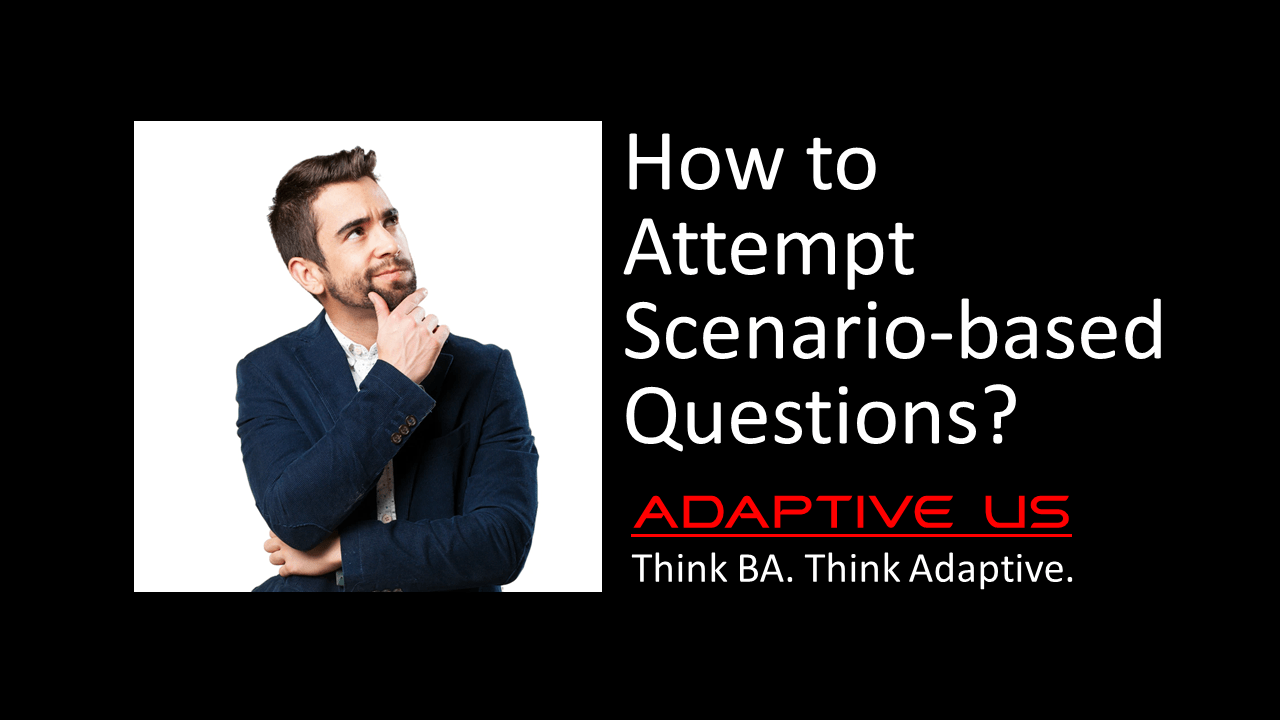 How to Attempt Scenario-based Questions?

ADAPTIVE US

Think BA. Think Adaptive.